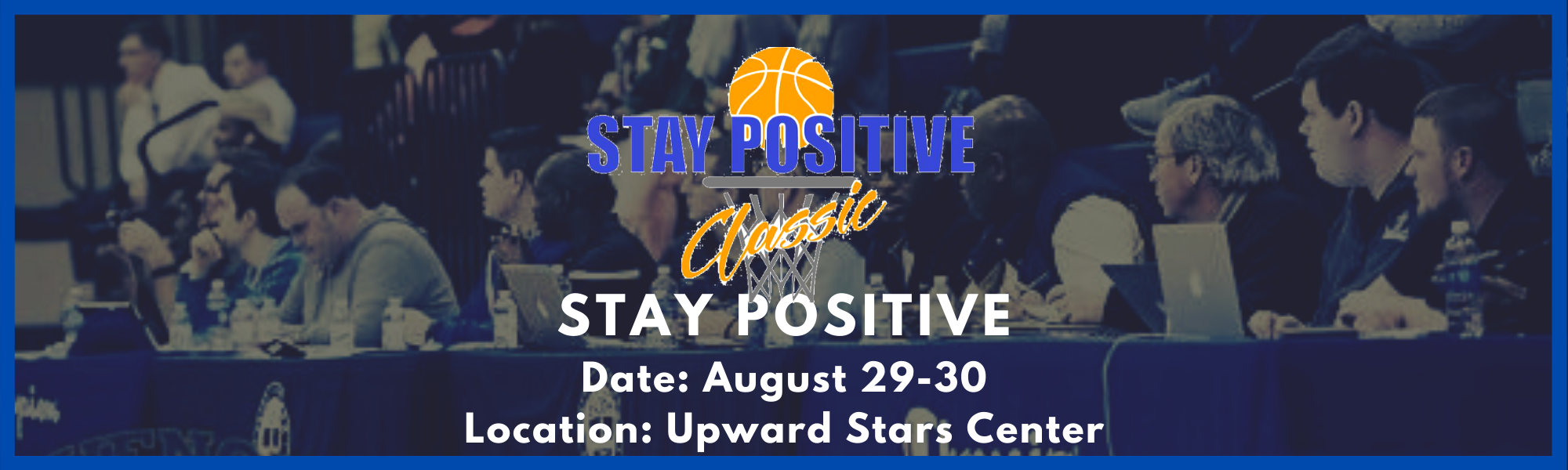 STAY POSITIVE
Classic

STAY POSITIVE
Date: August 29-30
Location: Upward Stars Center